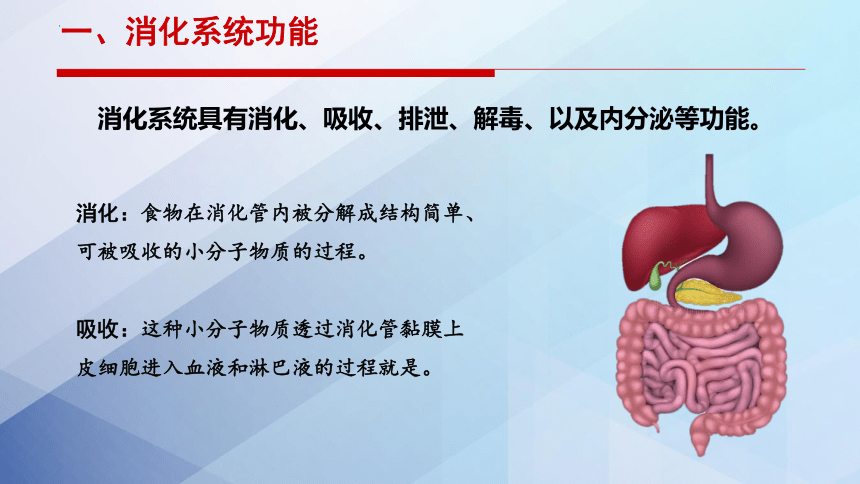 一、消化系统功能

消化系统具有消化、吸收、排泄、解毒、以及内分泌等功能。

消化：食物在消化管内被分解成结构简单、可被吸收的小分子物质的过程。

吸收：这种小分子物质透过消化管黏膜上皮细胞进入血液和淋巴液的过程就是。